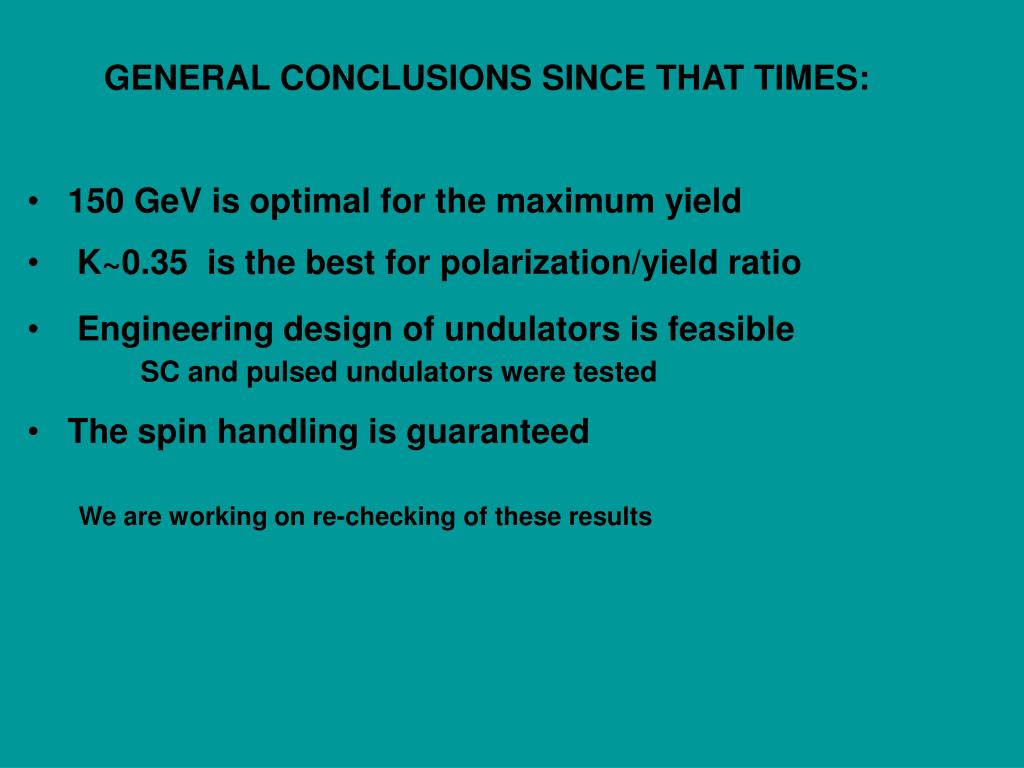 GENERAL CONCLUSIONS SINCE THAT TIMES:

• 150 GeV is optimal for the maximum yield

• K~0.35 is the best for polarization/yield ratio

• Engineering design of undulators is feasible

SC and pulsed undulators were tested

• The spin handling is guaranteed

We are working on re-checking of these results